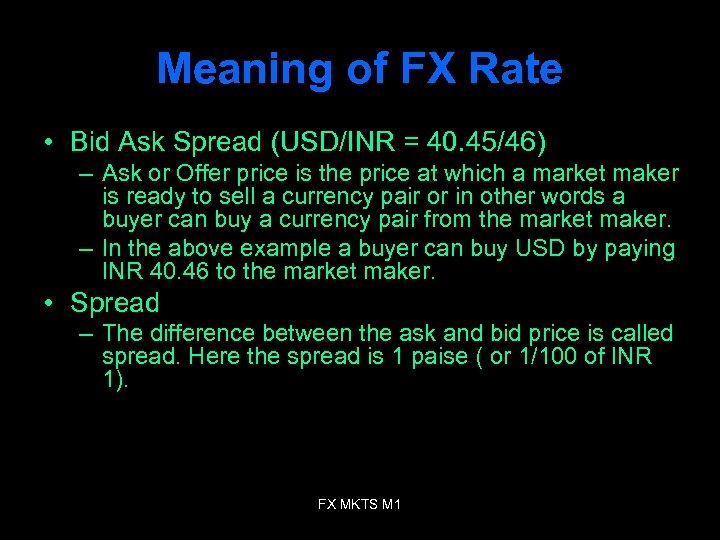 Meaning of FX Rate

• Bid Ask Spread (USD/INR = 40.45/46)
– Ask or Offer price is the price at which a market maker is ready to sell a currency pair or in other words a buyer can buy a currency pair from the market maker.
– In the above example a buyer can buy USD by paying INR 40.46 to the market maker.

• Spread
– The difference between the ask and bid price is called spread. Here the spread is 1 paise ( or 1/100 of INR 1).

FX MKTS M1